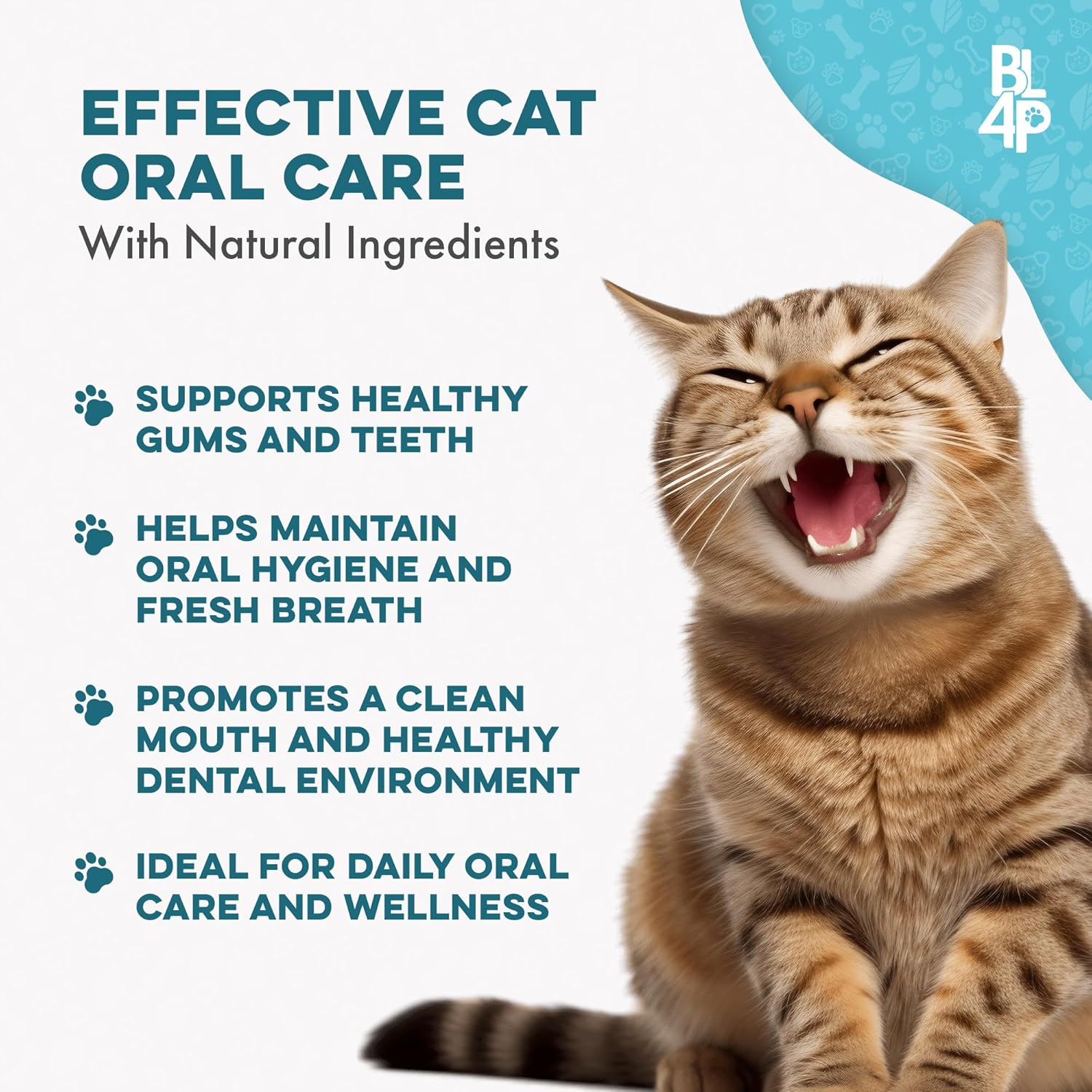 BL4P

EFFECTIVE CAT ORAL CARE
With Natural Ingredients

SUPPORTS HEALTHY GUMS AND TEETH

HELPS MAINTAIN ORAL HYGIENE AND FRESH BREATH

PROMOTES A CLEAN MOUTH AND HEALTHY DENTAL ENVIRONMENT

IDEAL FOR DAILY ORAL CARE AND WELLNESS